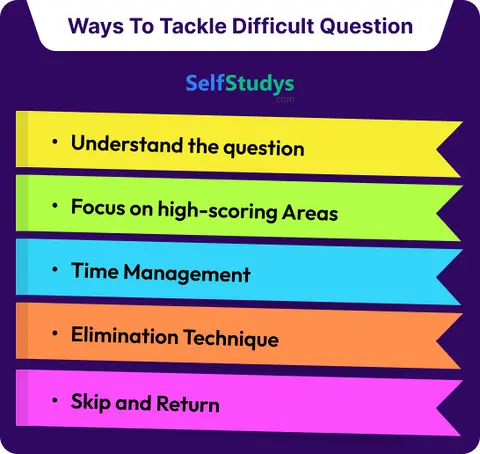 Ways To Tackle Difficult Question

SelfStudys
.com

• Understand the question

• Focus on high-scoring Areas

• Time Management

• Elimination Technique

• Skip and Return